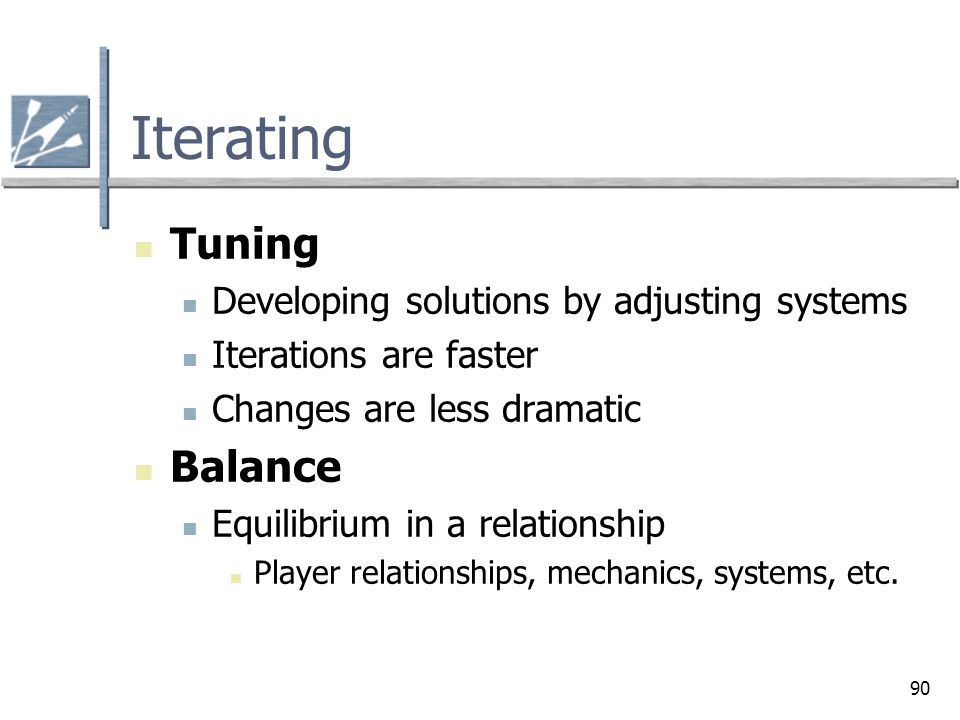 Iterating

Tuning

Developing solutions by adjusting systems

Iterations are faster

Changes are less dramatic

Balance

Equilibrium in a relationship

Player relationships, mechanics, systems, etc.

90